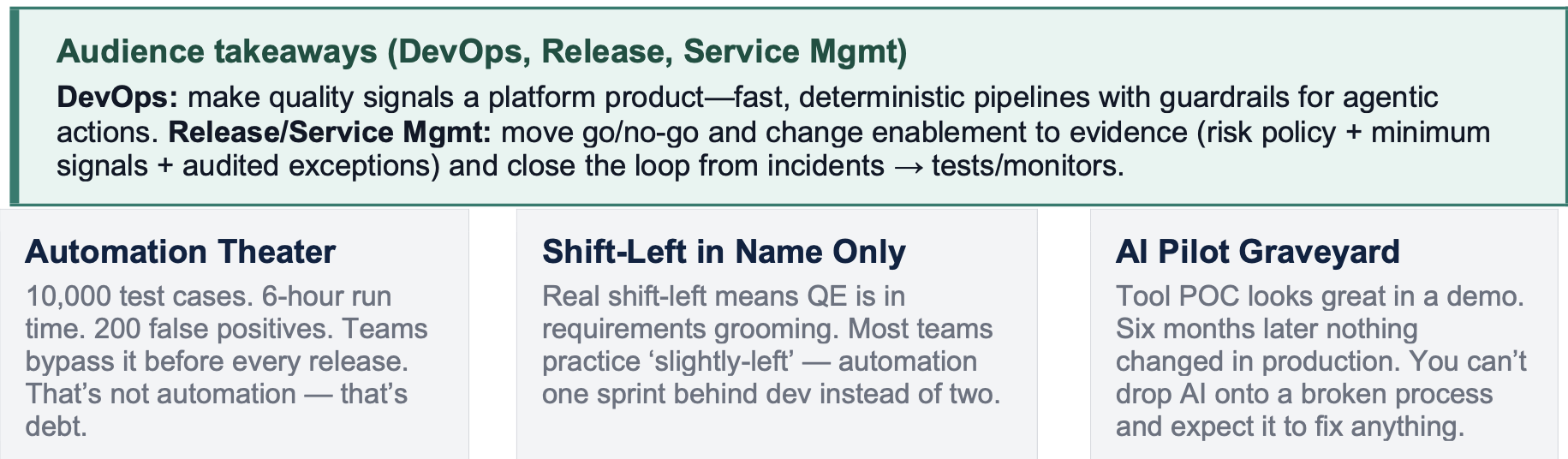 Audience takeaways (DevOps, Release, Service Mgmt)

DevOps: make quality signals a platform product—fast, deterministic pipelines with guardrails for agentic actions. Release/Service Mgmt: move go/no-go and change enablement to evidence (risk policy + minimum signals + audited exceptions) and close the loop from incidents → tests/monitors.

Automation Theater

10,000 test cases. 6-hour run time. 200 false positives. Teams bypass it before every release. That’s not automation — that’s debt.

Shift-Left in Name Only

Real shift-left means QE is in requirements grooming. Most teams practice ‘slightly-left’ — automation one sprint behind dev instead of two.

AI Pilot Graveyard

Tool POC looks great in a demo. Six months later nothing changed in production. You can’t drop AI onto a broken process and expect it to fix anything.